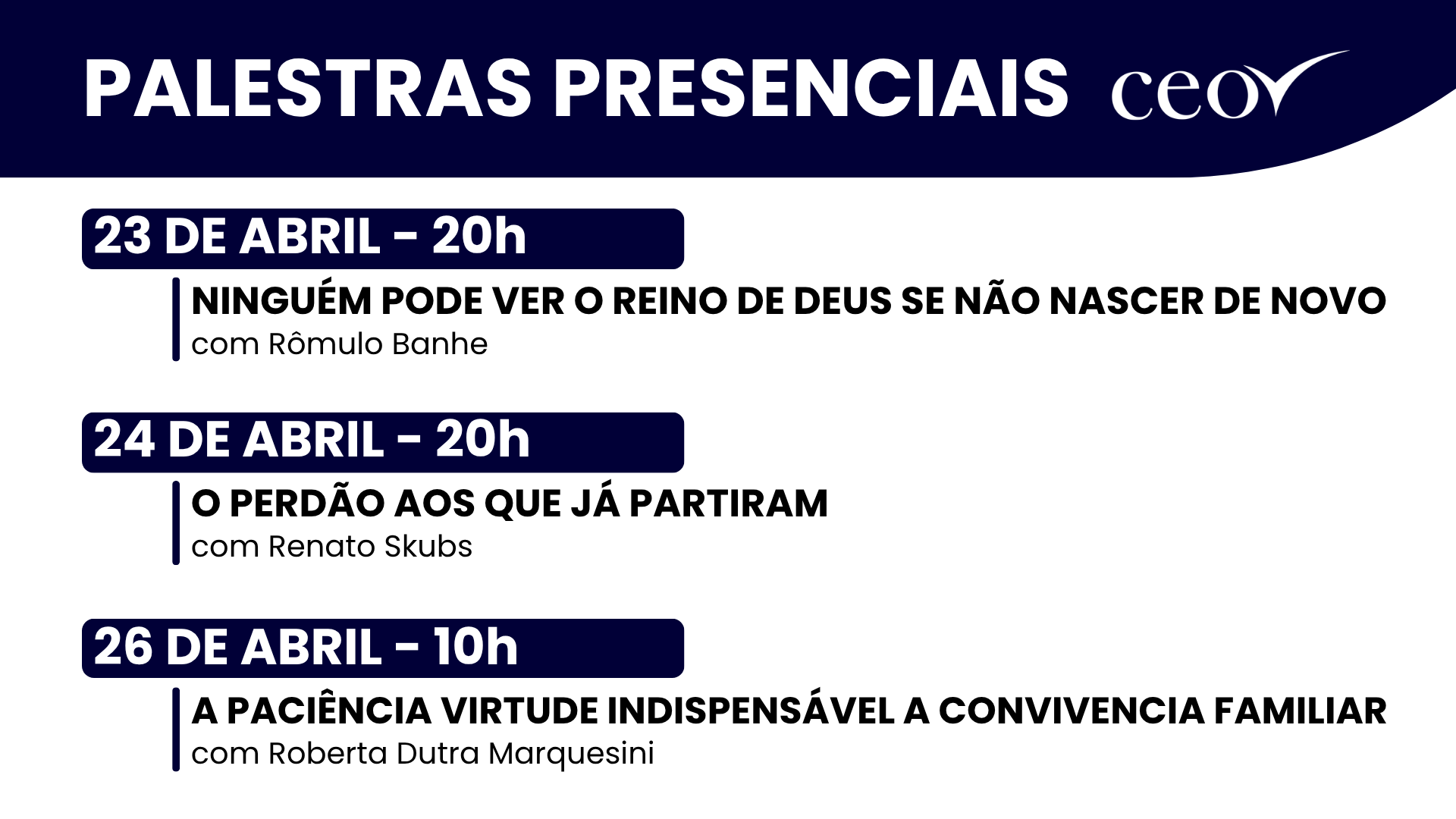 PALESTRAS PRESENCIAIS ceo

23 DE ABRIL - 20h

NINGUÉM PODE VER O REINO DE DEUS SE NÃO NASCER DE NOVO
com Rômulo Banhe

24 DE ABRIL - 20h

O PERDÃO AOS QUE JÁ PARTIRAM
com Renato Skubs

26 DE ABRIL - 10h

A PACIÊNCIA VIRTUDE INDISPENSÁVEL A CONVIVENCIA FAMILIAR
com Roberta Dutra Marquesini